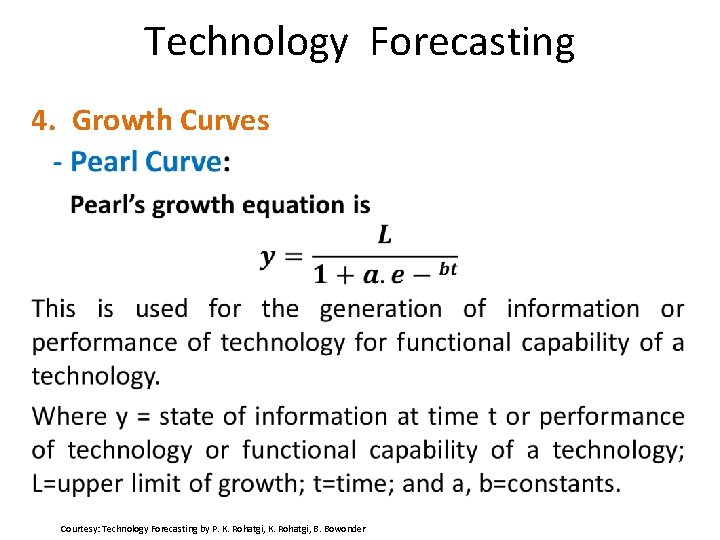 Technology Forecasting

4. Growth Curves

- Pearl Curve:

Pearl's growth equation is

$y = \frac{L}{1 + a.e - ^{bt}}$

This is used for the generation of information or performance of technology for functional capability of a technology.

Where y = state of information at time t or performance of technology or functional capability of a technology; L=upper limit of growth; t=time; and a, b=constants.

Courtesy: Technology Forecasting by P. K. Rohatgi, K. Rohatgi, B. Bowonder